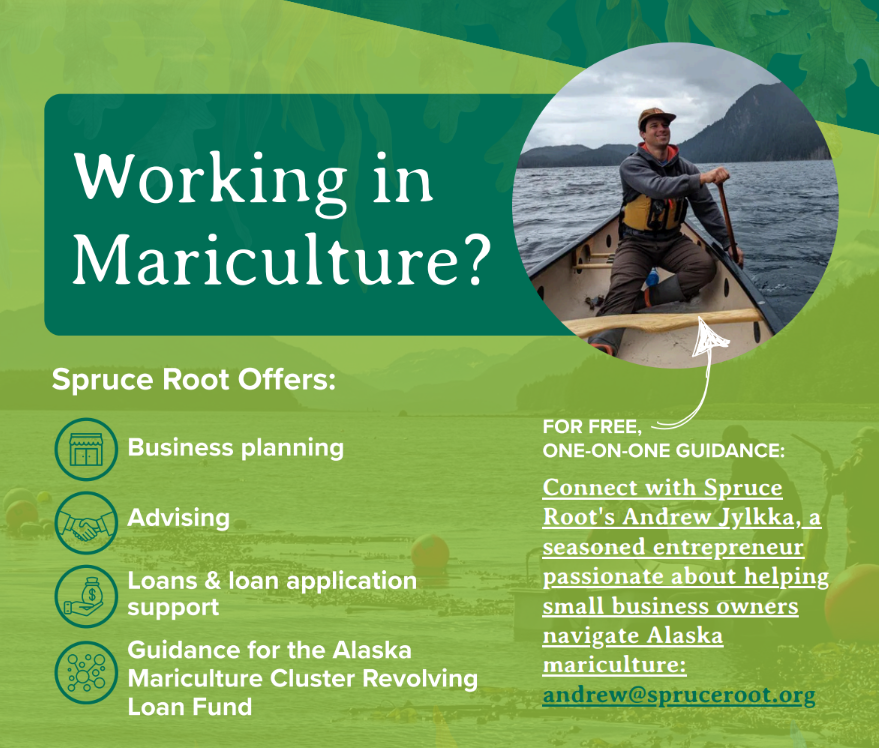 Working in Mariculture?

Spruce Root Offers:

Business planning

Advising

Loans & loan application support

Guidance for the Alaska Mariculture Cluster Revolving Loan Fund

FOR FREE, ONE-ON-ONE GUIDANCE:

Connect with Spruce Root's Andrew Jylkka, a seasoned entrepreneur passionate about helping small business owners navigate Alaska mariculture: andrew@spruceroot.org